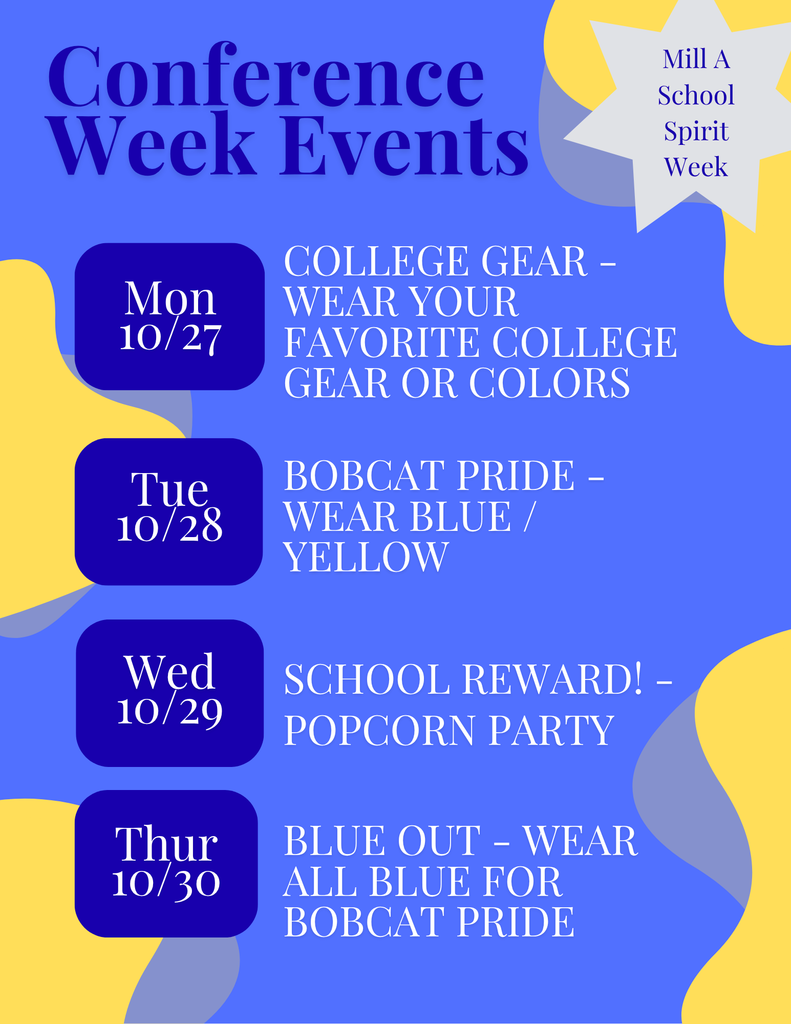 Conference Week Events

Mill A School Spirit Week

Mon 10/27

COLLEGE GEAR - WEAR YOUR FAVORITE COLLEGE GEAR OR COLORS

Tue 10/28

BOBCAT PRIDE - WEAR BLUE / YELLOW

Wed 10/29

SCHOOL REWARD! - POPCORN PARTY

Thur 10/30

BLUE OUT - WEAR ALL BLUE FOR BOBCAT PRIDE